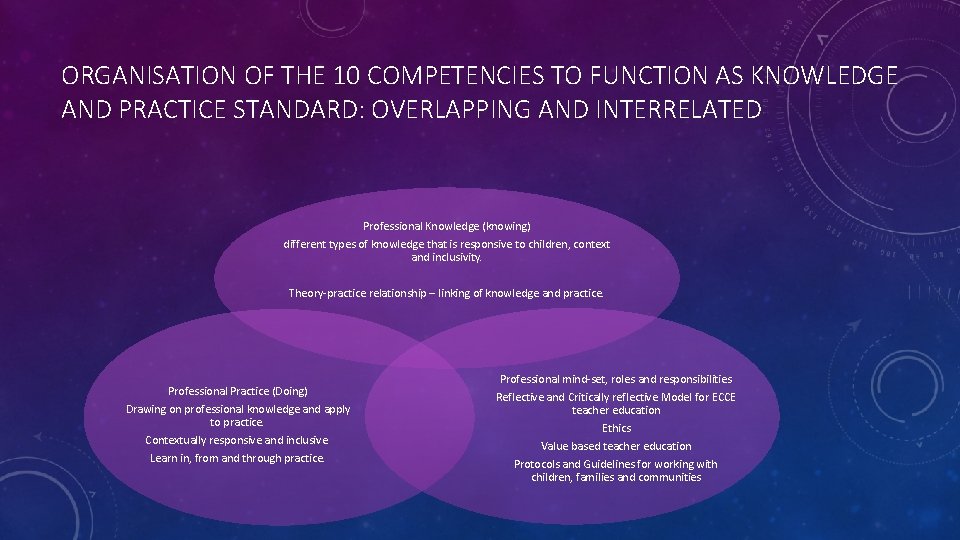 ORGANISATION OF THE 10 COMPETENCIES TO FUNCTION AS KNOWLEDGE AND PRACTICE STANDARD: OVERLAPPING AND INTERRELATED

Professional Knowledge (knowing)
different types of knowledge that is responsive to children, context and inclusivity.

Theory-practice relationship – linking of knowledge and practice.

Professional Practice (Doing)
Drawing on professional knowledge and apply to practice.
Contextually responsive and inclusive
Learn in, from and through practice.

Professional mind-set, roles and responsibilities
Reflective and Critically reflective Model for ECCE teacher education
Ethics
Value based teacher education
Protocols and Guidelines for working with children, families and communities